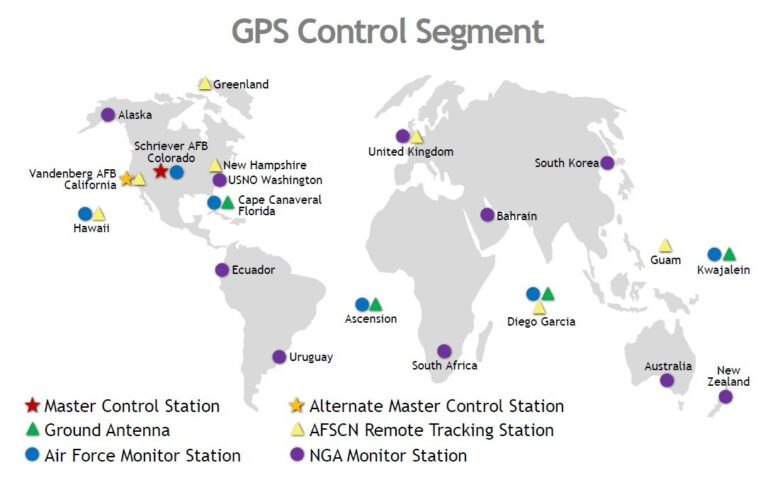 GPS Control Segment

Greenland

Alaska

Schriever AFB Colorado

Vandenberg AFB California

New Hampshire

USNO Washington

Cape Canaveral Florida

Hawaii

United Kingdom

South Korea

Bahrain

Guam

Kwajalein

Ecuador

Ascension

Diego Garcia

Uruguay

South Africa

Australia

New Zealand

Master Control Station

Ground Antenna

Air Force Monitor Station

Alternate Master Control Station

AFSCN Remote Tracking Station

NGA Monitor Station